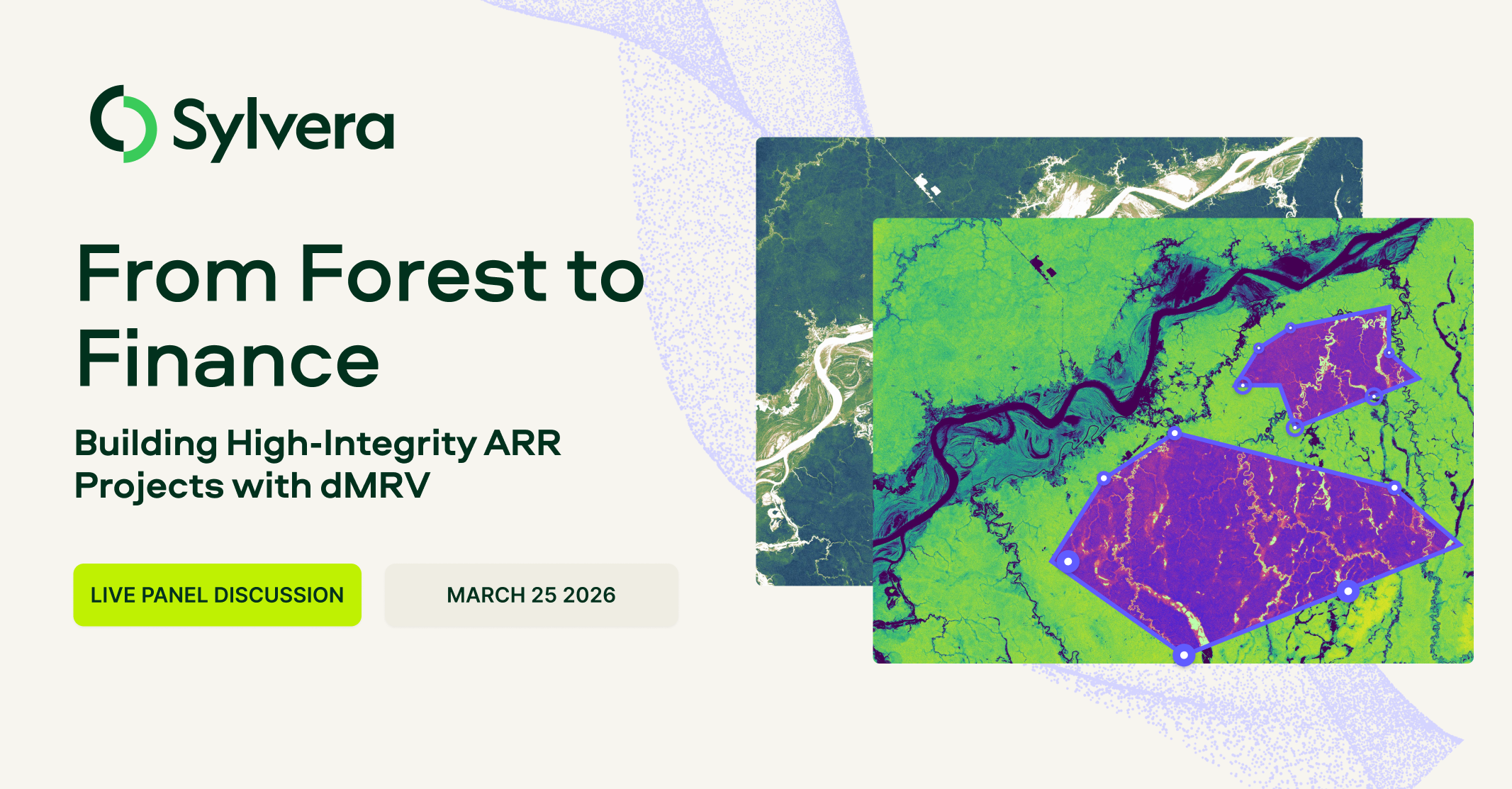 Sylvera

From Forest to Finance

Building High-Integrity ARR Projects with dMRV

LIVE PANEL DISCUSSION

MARCH 25 2026